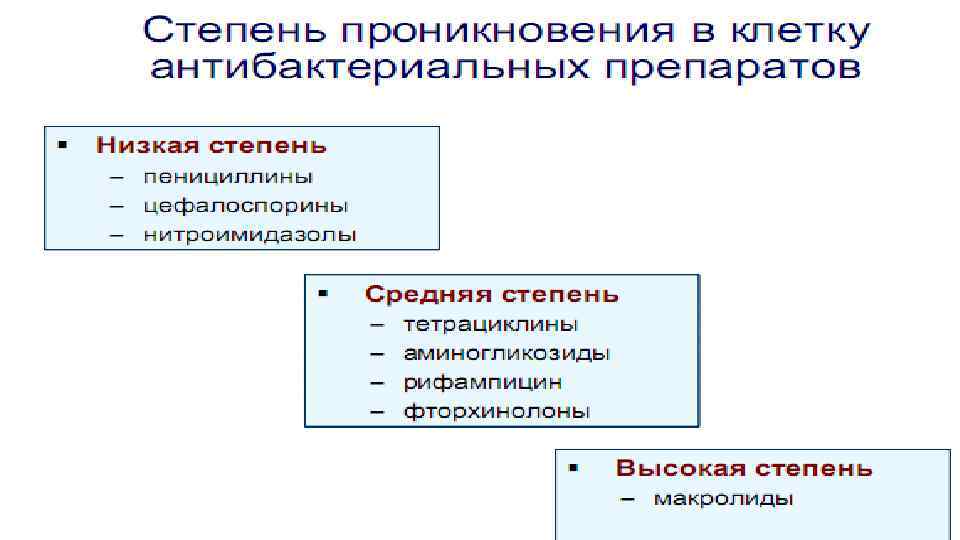 Степень проникновения в клетку антибактериальных препаратов

▪ Низкая степень
– пенициллины
– цефалоспорины
– нитроимидазолы

▪ Средняя степень
– тетрациклины
– аминогликозиды
– рифампицин
– фторхинолоны

▪ Высокая степень
– макролиды